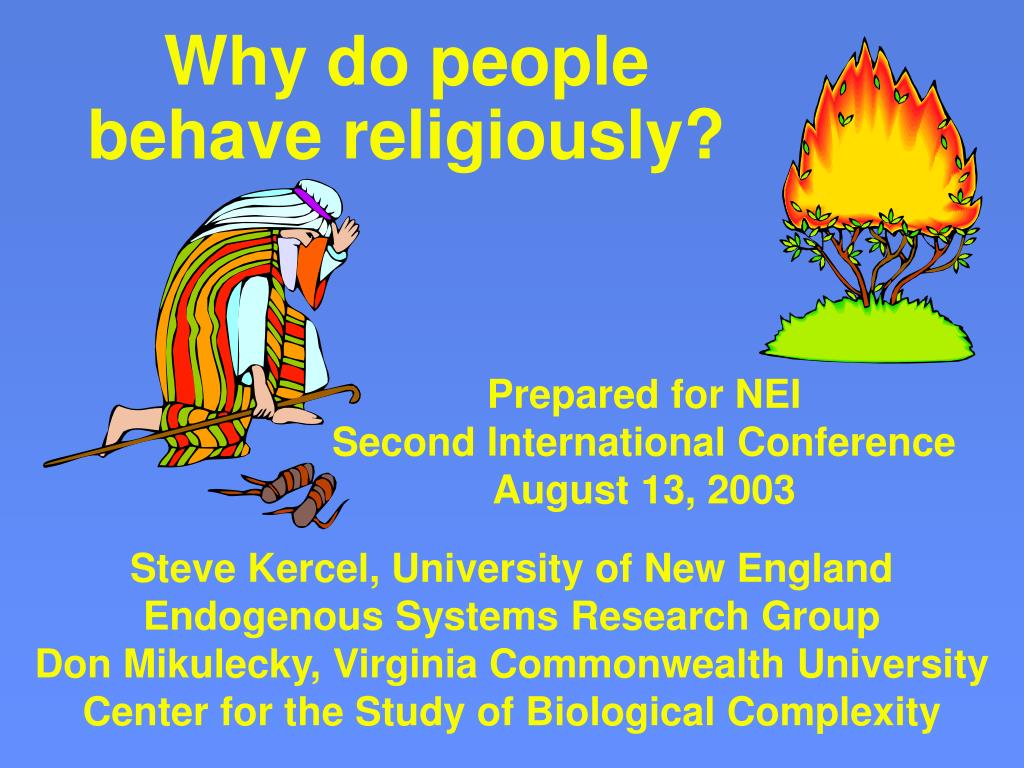 Why do people behave religiously?

Prepared for NEI
Second International Conference
August 13, 2003

Steve Kercel, University of New England
Endogenous Systems Research Group
Don Mikulecky, Virginia Commonwealth University
Center for the Study of Biological Complexity